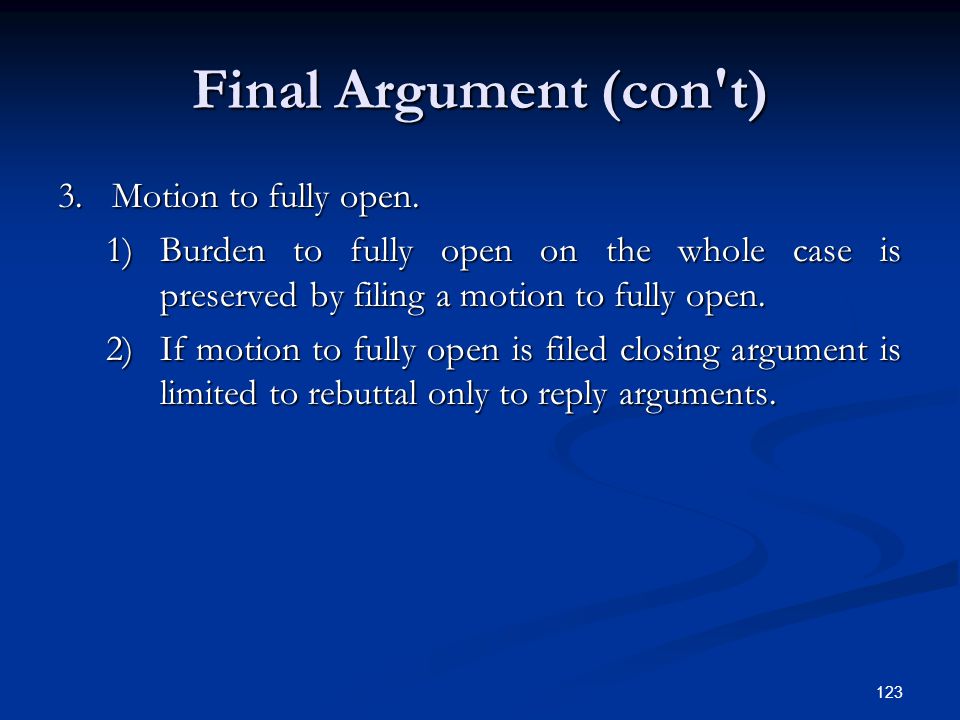 Final Argument (con't)

3. Motion to fully open.

1) Burden to fully open on the whole case is preserved by filing a motion to fully open.

2) If motion to fully open is filed closing argument is limited to rebuttal only to reply arguments.

123